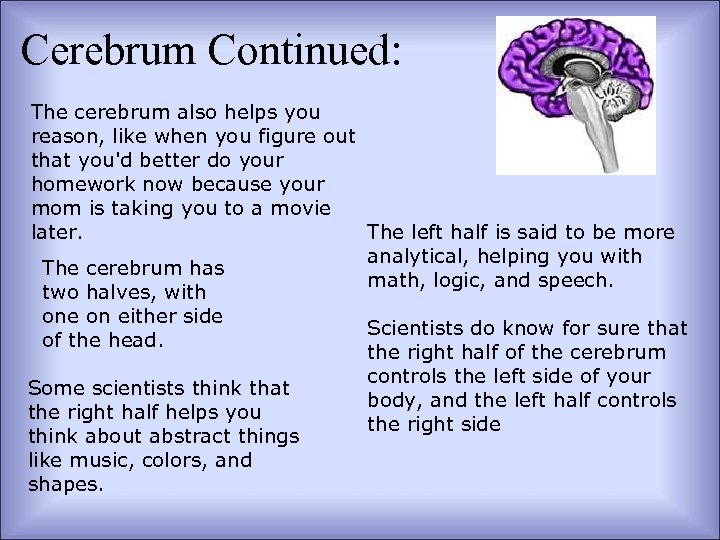 Cerebrum Continued:

The cerebrum also helps you reason, like when you figure out that you'd better do your homework now because your mom is taking you to a movie later.

The cerebrum has two halves, with one on either side of the head.

Some scientists think that the right half helps you think about abstract things like music, colors, and shapes.

The left half is said to be more analytical, helping you with math, logic, and speech.

Scientists do know for sure that the right half of the cerebrum controls the left side of your body, and the left half controls the right side